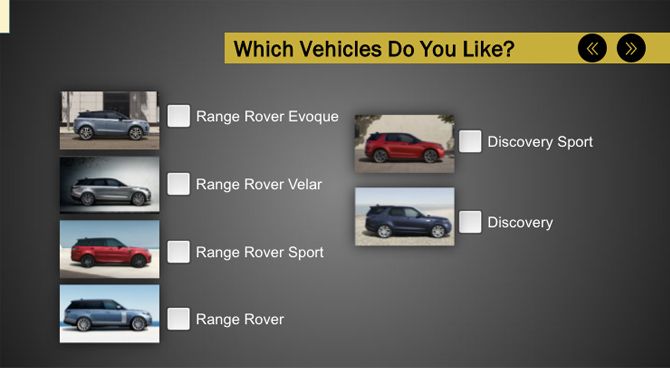 Which Vehicles Do You Like?

«

»

Range Rover Evoque

Range Rover Velar

Range Rover Sport

Range Rover

Discovery Sport

Discovery